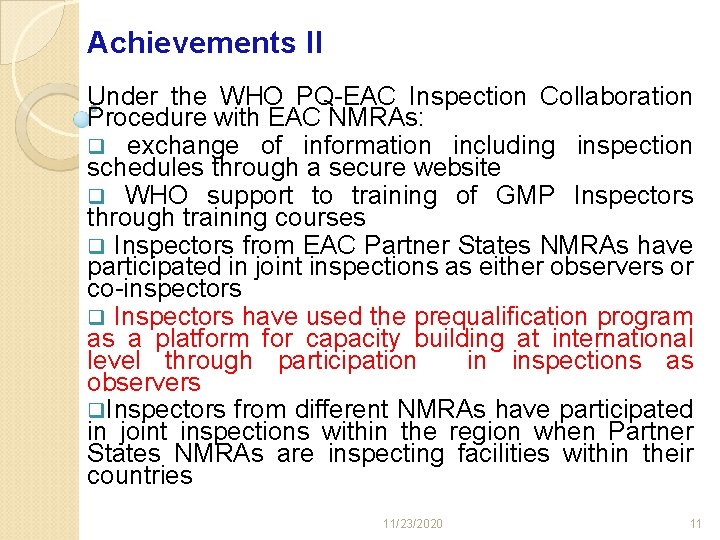 Achievements II

Under the WHO PQ-EAC Inspection Collaboration Procedure with EAC NMRAs:

❑ exchange of information including inspection schedules through a secure website

❑ WHO support to training of GMP Inspectors through training courses

❑ Inspectors from EAC Partner States NMRAs have participated in joint inspections as either observers or co-inspectors

❑ Inspectors have used the prequalification program as a platform for capacity building at international level through participation in inspections as observers

❑Inspectors from different NMRAs have participated in joint inspections within the region when Partner States NMRAs are inspecting facilities within their countries

11/23/2020

11